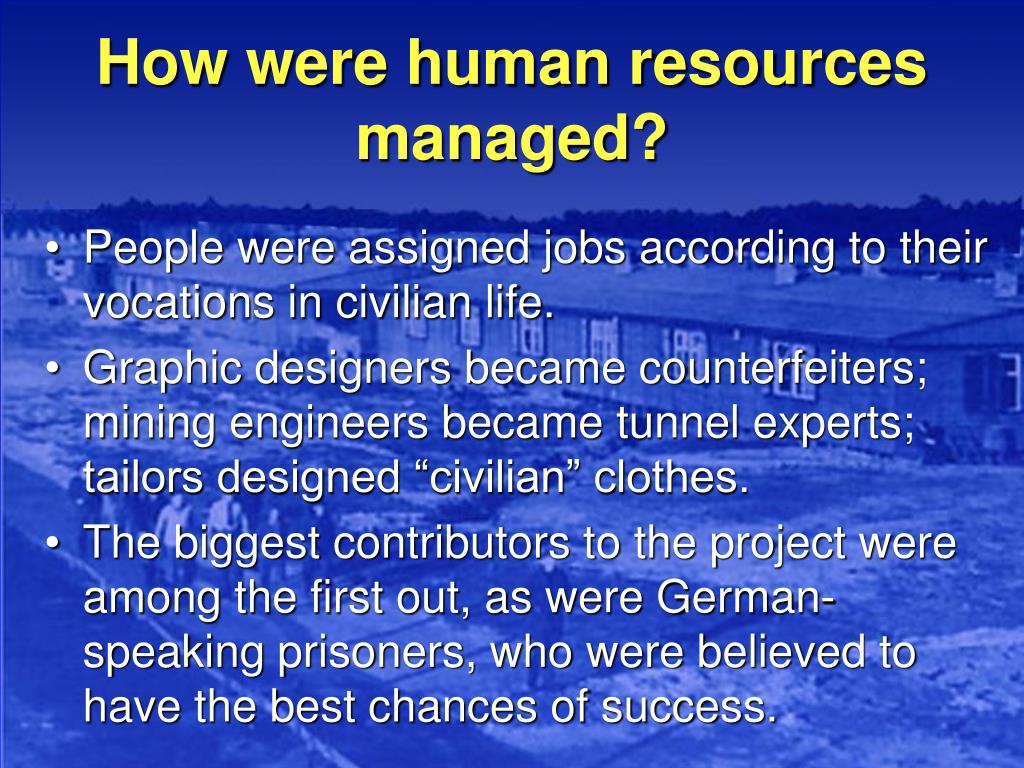 How were human resources managed?

• People were assigned jobs according to their vocations in civilian life.

• Graphic designers became counterfeiters; mining engineers became tunnel experts; tailors designed “civilian” clothes.

• The biggest contributors to the project were among the first out, as were German-speaking prisoners, who were believed to have the best chances of success.